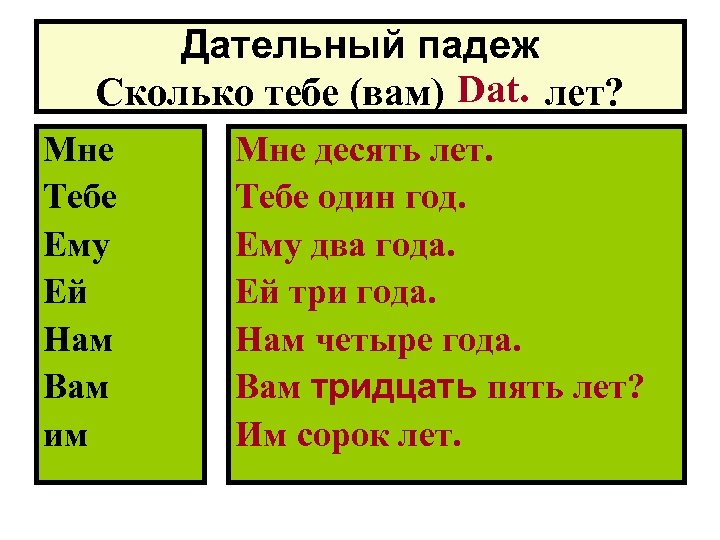 Дательный падеж
Сколько тебе (вам) Dat. лет?

Мне
Тебе
Ему
Ей
Нам
Вам
им

Мне десять лет.
Тебе один год.
Ему два года.
Ей три года.
Нам четыре года.
Вам тридцать пять лет?
Им сорок лет.